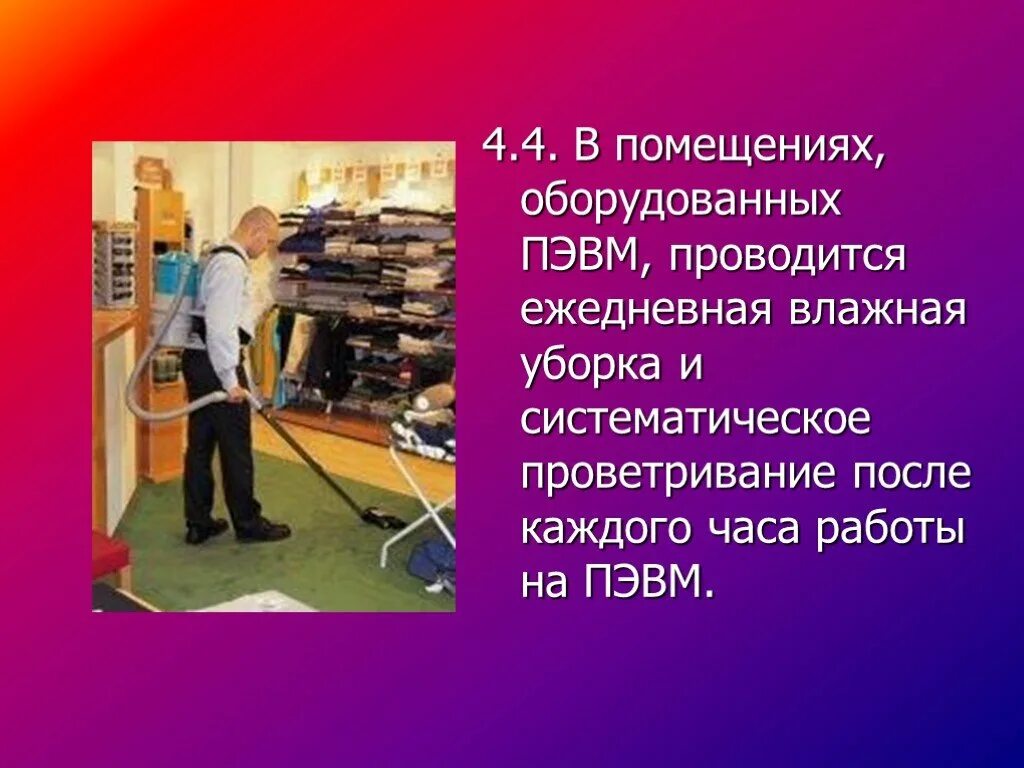 4.4. В помещениях, оборудованных ПЭВМ, проводится ежедневная влажная уборка и систематическое проветривание после каждого часа работы на ПЭВМ.